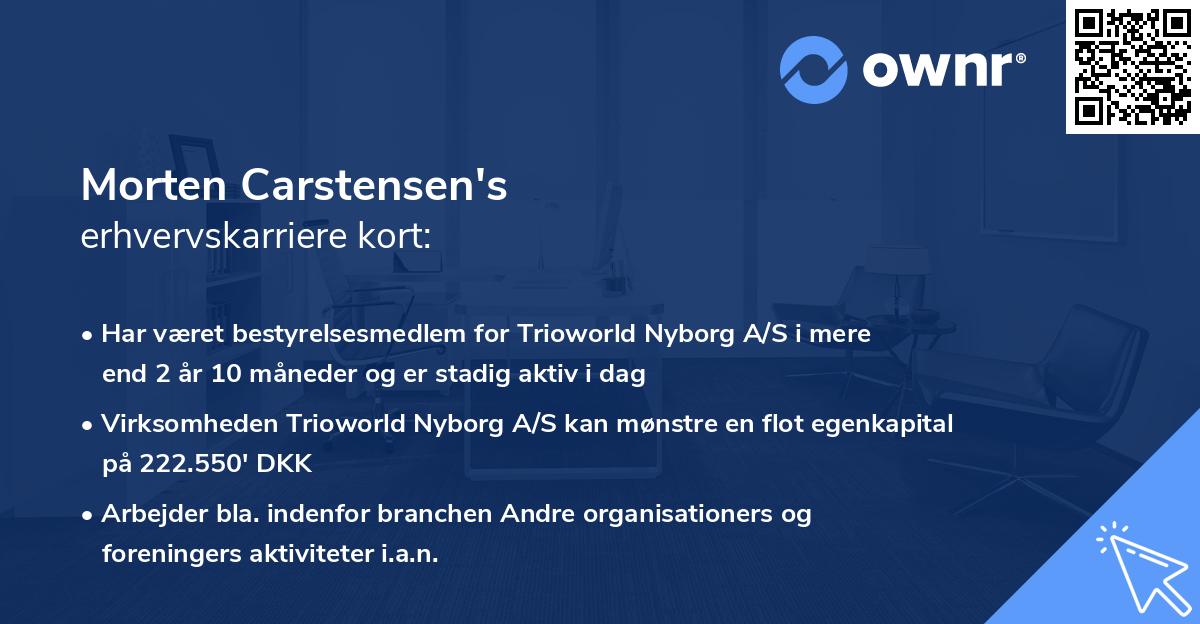 ownr®

Morten Carstensen's
erhvervskarriere kort:

• Har været bestyrelsesmedlem for Trioworld Nyborg A/S i mere end 2 år 10 måneder og er stadig aktiv i dag

• Virksomheden Trioworld Nyborg A/S kan mønstre en flot egenkapital på 222.550' DKK

• Arbejder bla. indenfor branchen Andre organisationers og foreningers aktiviteter i.a.n.